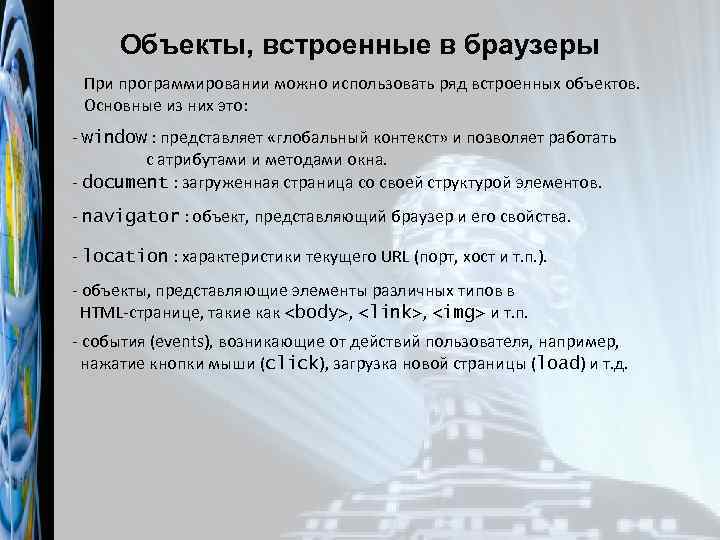 Объекты, встроенные в браузеры

При программировании можно использовать ряд встроенных объектов. Основные из них это:

- window : представляет «глобальный контекст» и позволяет работать с атрибутами и методами окна.
- document : загруженная страница со своей структурой элементов.

- navigator : объект, представляющий браузер и его свойства.

- location : характеристики текущего URL (порт, хост и т.п.).

- объекты, представляющие элементы различных типов в HTML-странице, такие как <body>, <link>, <img> и т.п.

- события (events), возникающие от действий пользователя, например, нажатие кнопки мыши (click), загрузка новой страницы (load) и т.д.